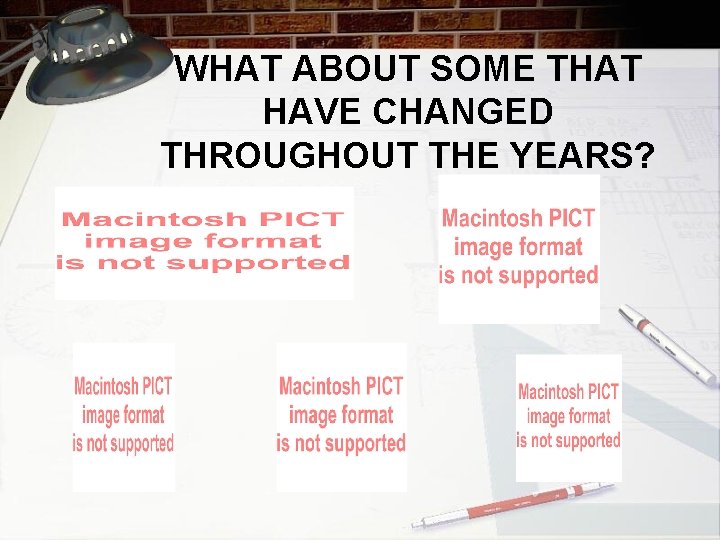 WHAT ABOUT SOME THAT HAVE CHANGED THROUGHOUT THE YEARS?

Macintosh PICT image format is not supported

Macintosh PICT image format is not supported

Macintosh PICT image format is not supported

Macintosh PICT image format is not supported

Macintosh PICT image format is not supported